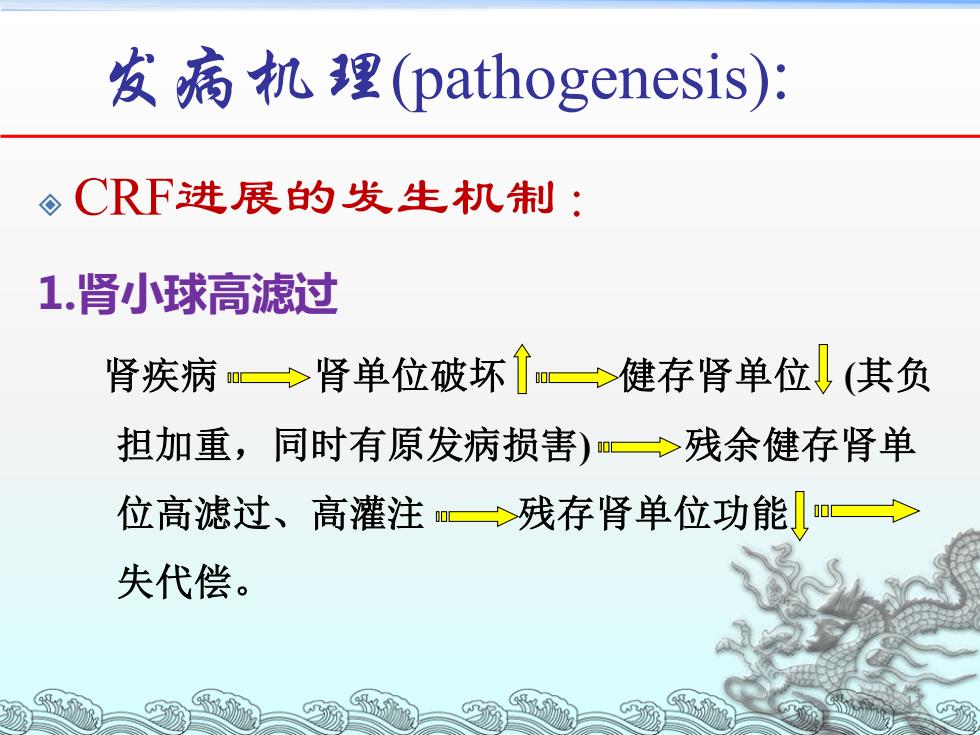 发病机理(pathogenesis):

CRF进展的发生机制：

1.肾小球高滤过

肾疾病 → 肾单位破坏↑ → 健存肾单位↓ (其负担加重，同时有原发病损害) → 残余健存肾单位高滤过、高灌注 → 残存肾单位功能↓ → 失代偿。